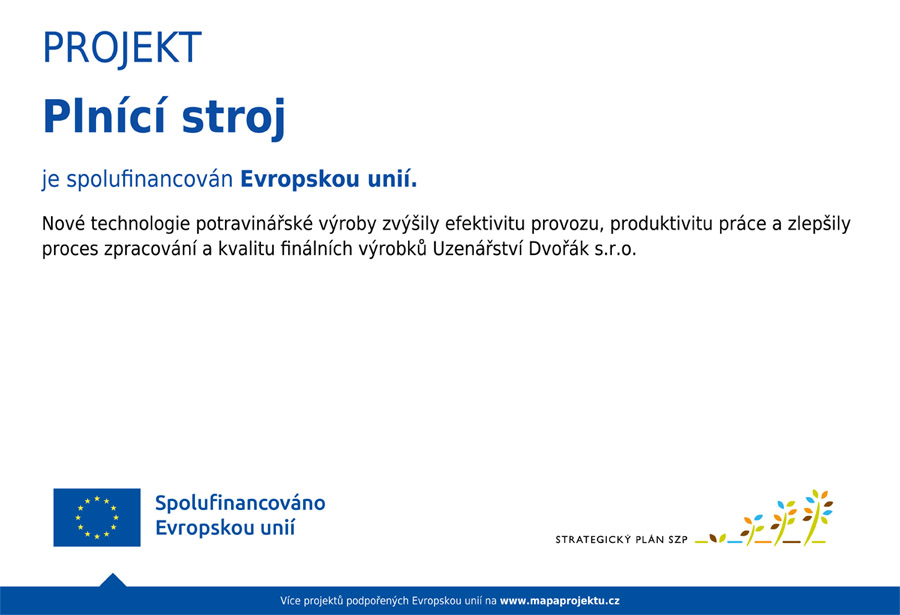 PROJEKT

Plnící stroj

je spolufinancován Evropskou unií.

Nové technologie potravinářské výroby zvýšily efektivitu provozu, produktivitu práce a zlepšily proces zpracování a kvalitu finálních výrobků Uzenářství Dvořák s.r.o.

Spolufinancováno Evropskou unií

STRATEGICKÝ PLÁN SZP

Více projektů podpořených Evropskou unií na www.mapaprojektu.cz